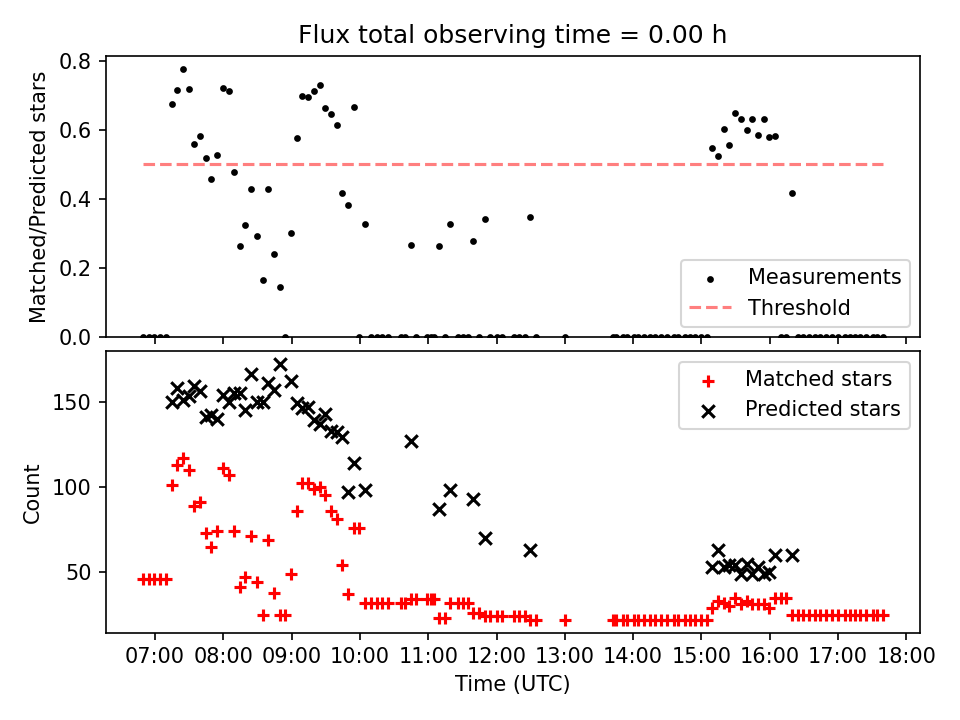 Flux total observing time = 0.00 h

Matched/Predicted stars

0.8
0.6
0.4
0.2
0.0

Measurements
Threshold

Count

150
100
50

Matched stars
Predicted stars

07:00 08:00 09:00 10:00 11:00 12:00 13:00 14:00 15:00 16:00 17:00 18:00

Time (UTC)